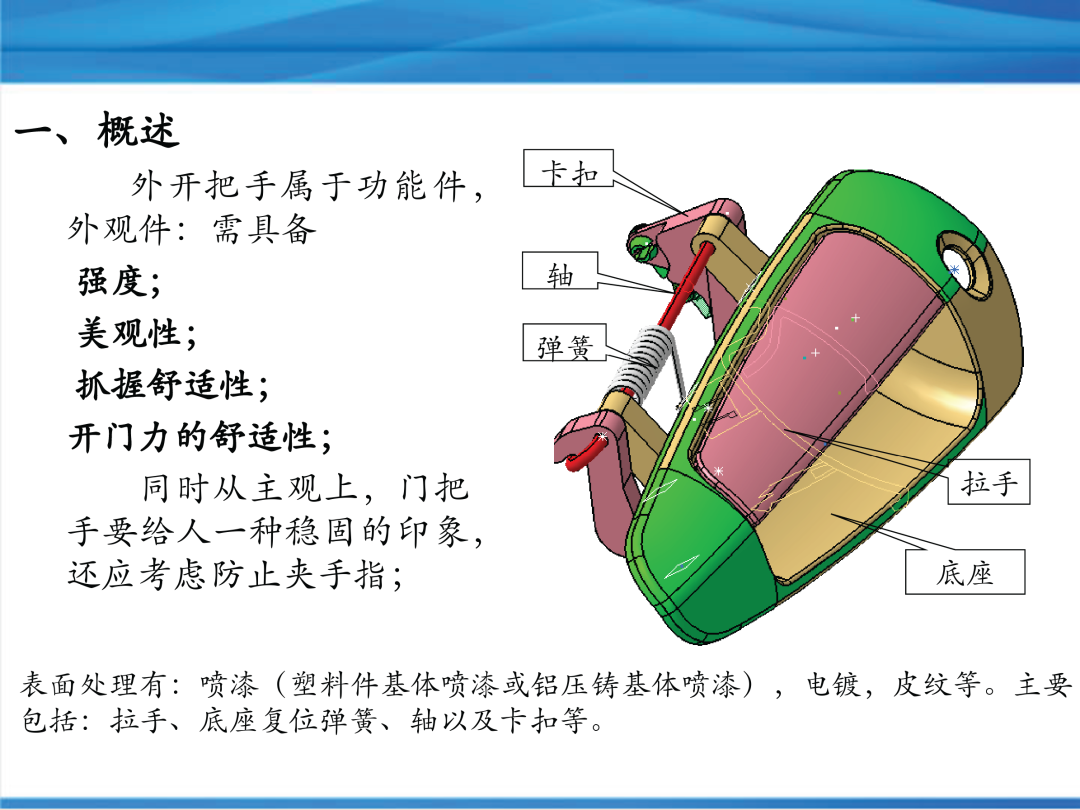 一、概述

外开把手属于功能件，外观件：需具备

强度；

美观性；

抓握舒适性；

开门力的舒适性；

同时从主观上，门把手要给人一种稳固的印象，还应考虑防止夹手指；

卡扣

轴

弹簧

拉手

底座

表面处理有：喷漆（塑料件基体喷漆或铝压铸基体喷漆），电镀，皮纹等。主要包括：拉手、底座复位弹簧、轴以及卡扣等。